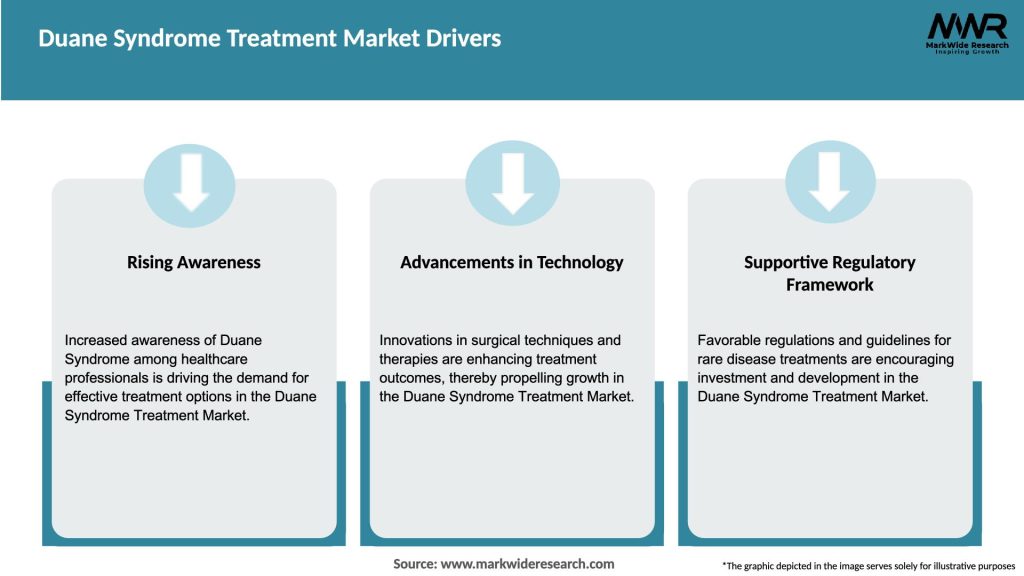 Duane Syndrome Treatment Market Drivers

MWR
MarkWide Research
Inspiring Growth

Rising Awareness

Increased awareness of Duane Syndrome among healthcare professionals is driving the demand for effective treatment options in the Duane Syndrome Treatment Market.

Advancements in Technology

Innovations in surgical techniques and therapies are enhancing treatment outcomes, thereby propelling growth in the Duane Syndrome Treatment Market.

Supportive Regulatory Framework

Favorable regulations and guidelines for rare disease treatments are encouraging investment and development in the Duane Syndrome Treatment Market.

Source: www.markwideresearch.com

*The graphic depicted in the image serves solely for illustrative purposes